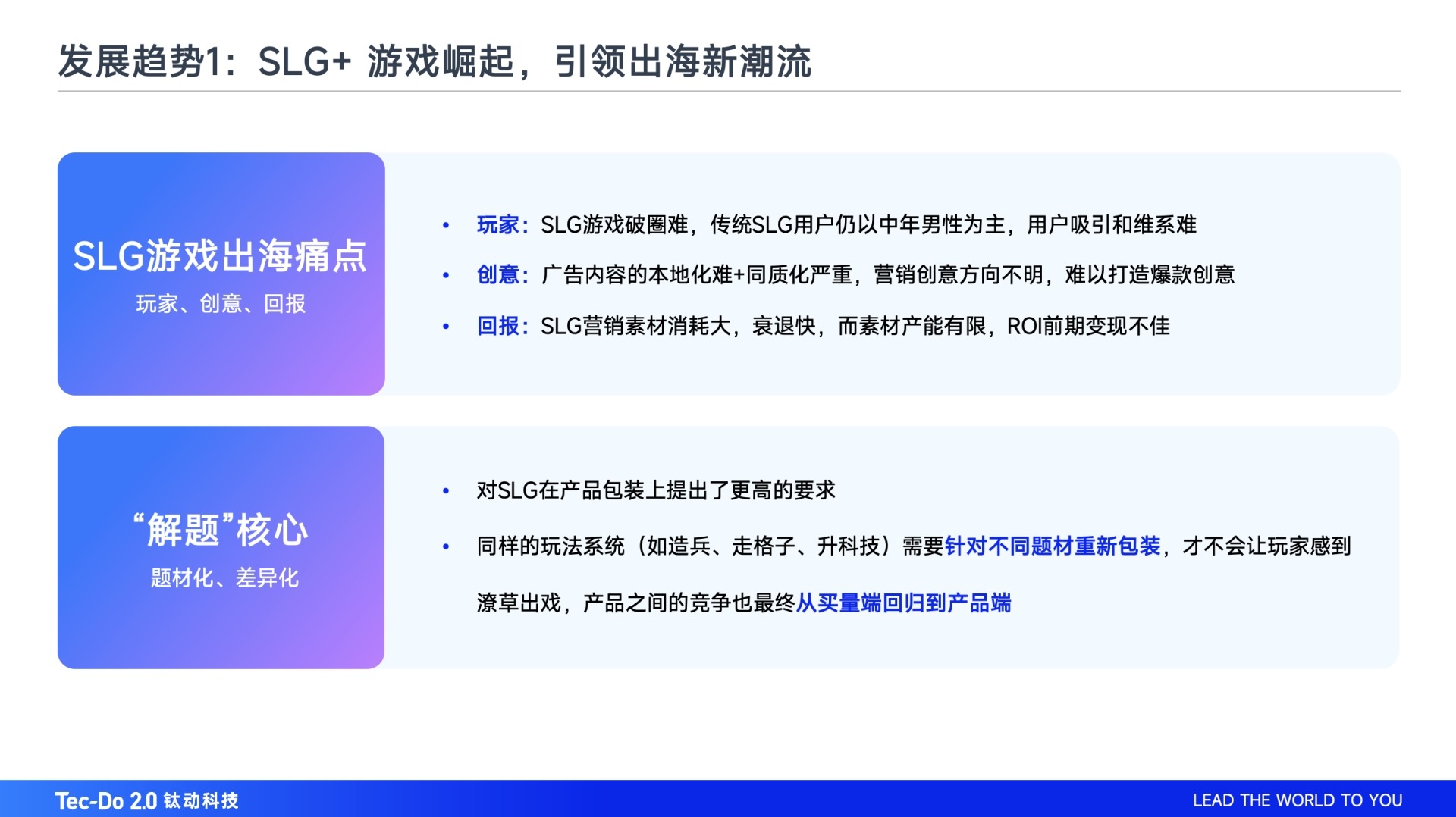 发展趋势1：SLG+ 游戏崛起，引领出海新潮流

SLG游戏出海痛点

玩家、创意、回报

• 玩家：SLG游戏破圈难，传统SLG用户仍以中年男性为主，用户吸引和维系难

• 创意：广告内容的本地化难+同质化严重，营销创意方向不明，难以打造爆款创意

• 回报：SLG营销素材消耗大，衰退快，而素材产能有限，ROI前期变现不佳

“解题”核心

题材化、差异化

• 对SLG在产品包装上提出了更高的要求

• 同样的玩法系统（如造兵、走格子、升科技）需要针对不同题材重新包装，才不会让玩家感到潦草出戏，产品之间的竞争也最终从买量端回归到产品端

Tec-Do 2.0 钛动科技

LEAD THE WORLD TO YOU